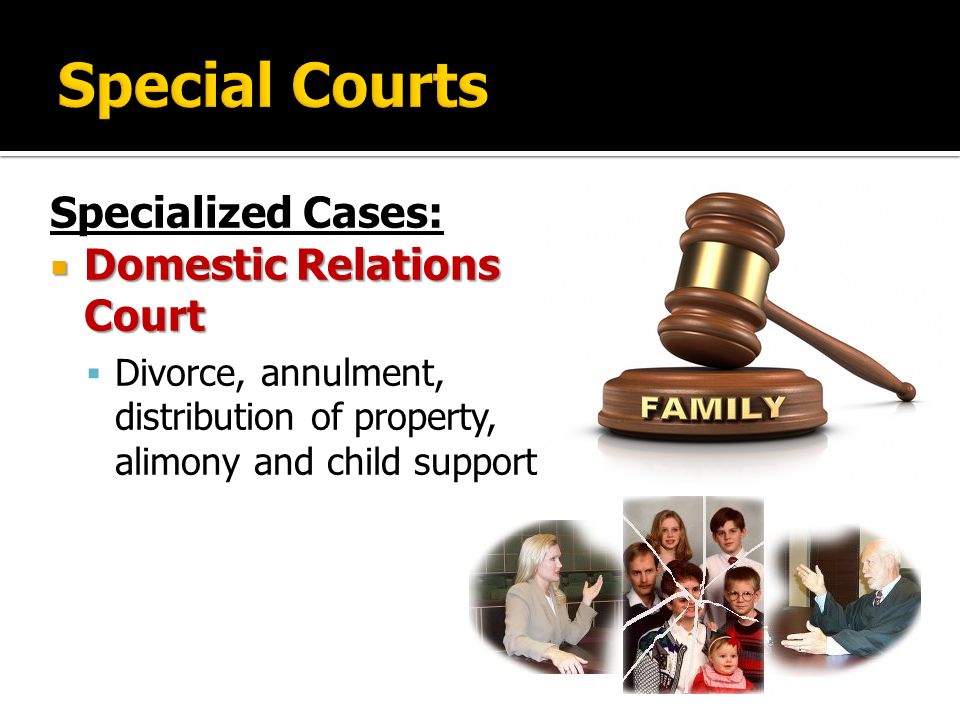 Special Courts

Specialized Cases:

Domestic Relations Court

Divorce, annulment, distribution of property, alimony and child support

FAMILY